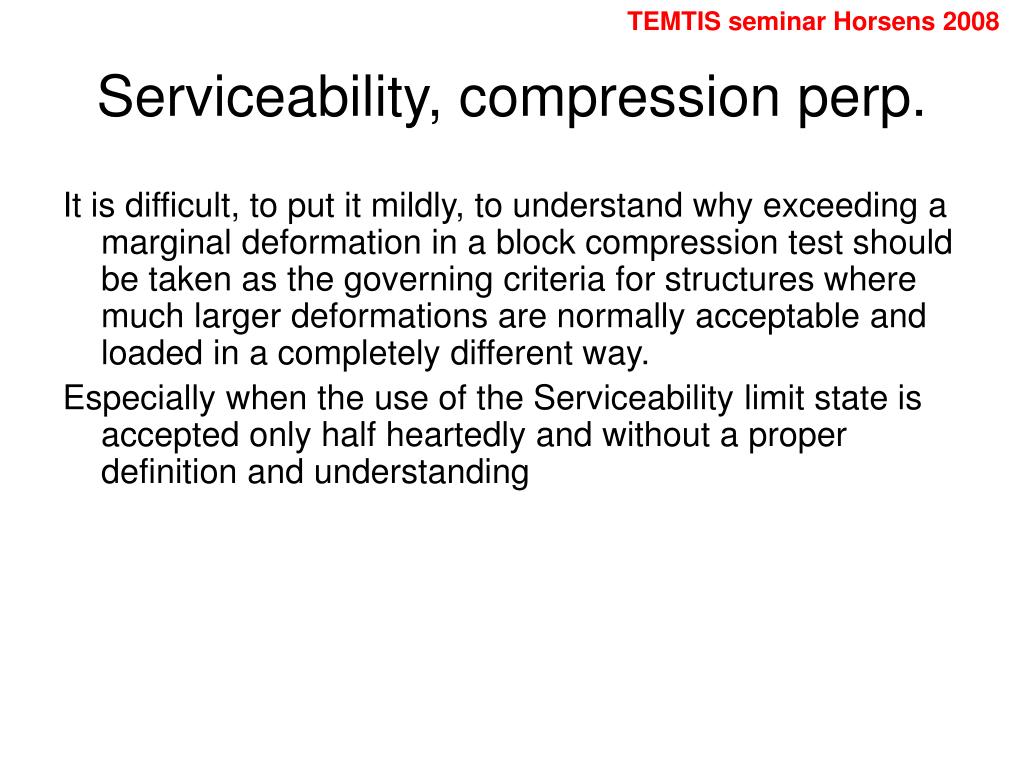 TEMTIS seminar Horsens 2008

Serviceability, compression perp.

It is difficult, to put it mildly, to understand why exceeding a marginal deformation in a block compression test should be taken as the governing criteria for structures where much larger deformations are normally acceptable and loaded in a completely different way.

Especially when the use of the Serviceability limit state is accepted only half heartedly and without a proper definition and understanding